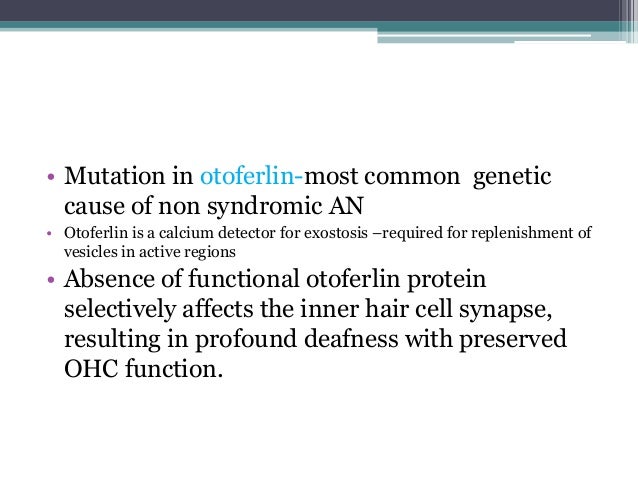 • Mutation in otoferlin-most common genetic cause of non syndromic AN
• Otoferlin is a calcium detector for exostosis –required for replenishment of vesicles in active regions
• Absence of functional otoferlin protein selectively affects the inner hair cell synapse, resulting in profound deafness with preserved OHC function.